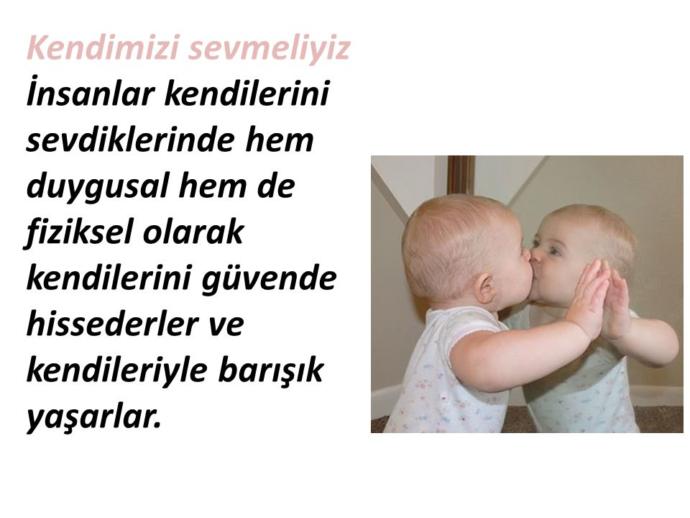 Kendimizi sevmeliyiz

İnsanlar kendilerini sevdiklerinde hem duygusal hem de fiziksel olarak kendilerini güvende hissederler ve kendileriyle barışık yaşarlar.